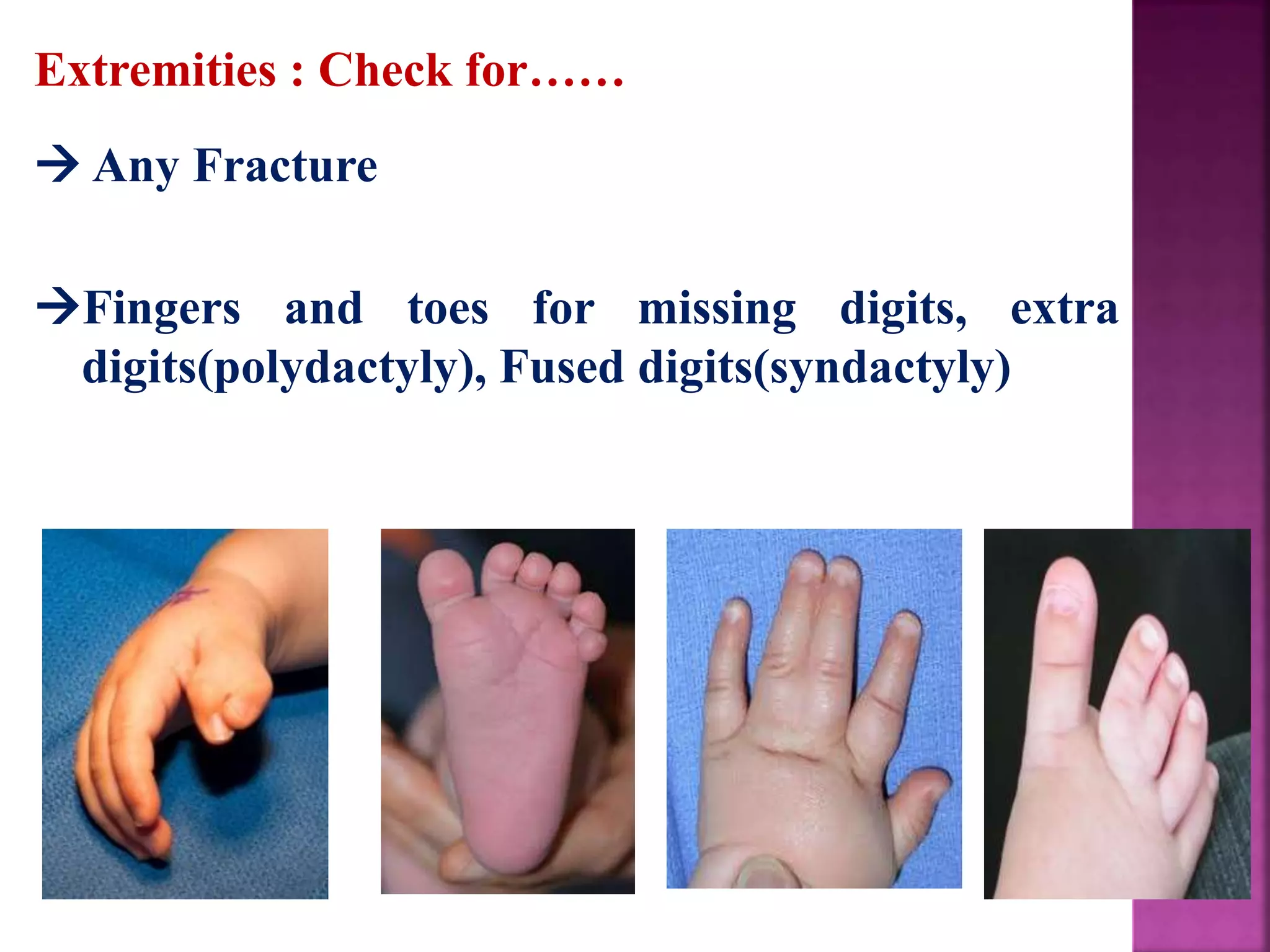 Extremities : Check for……

→ Any Fracture

→Fingers and toes for missing digits, extra digits(polydactyly), Fused digits(syndactyly)